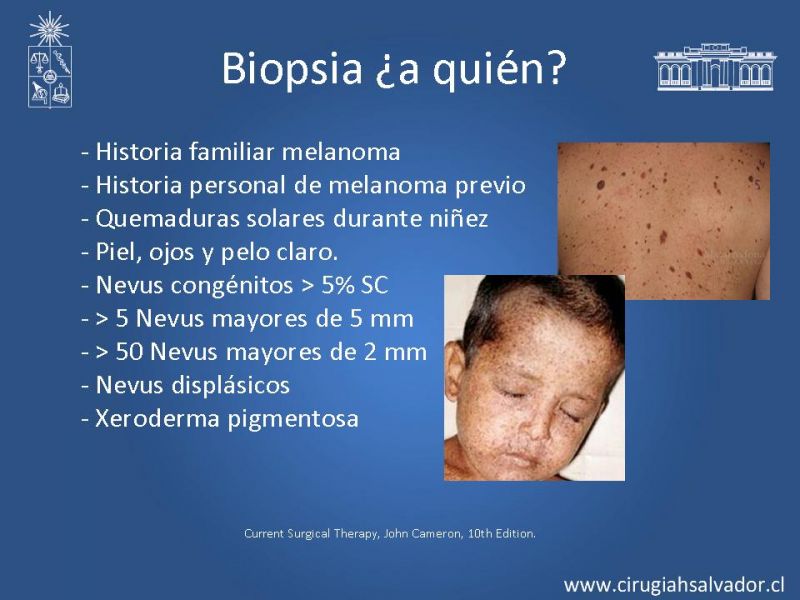 Biopsia ¿a quién?

- Historia familiar melanoma
- Historia personal de melanoma previo
- Quemaduras solares durante niñez
- Piel, ojos y pelo claro.
- Nevus congénitos > 5% SC
- > 5 Nevus mayores de 5 mm
- > 50 Nevus mayores de 2 mm
- Nevus displásicos
- Xeroderma pigmentosa

Current Surgical Therapy, John Cameron, 10th Edition.

www.cirugiahsalvador.cl